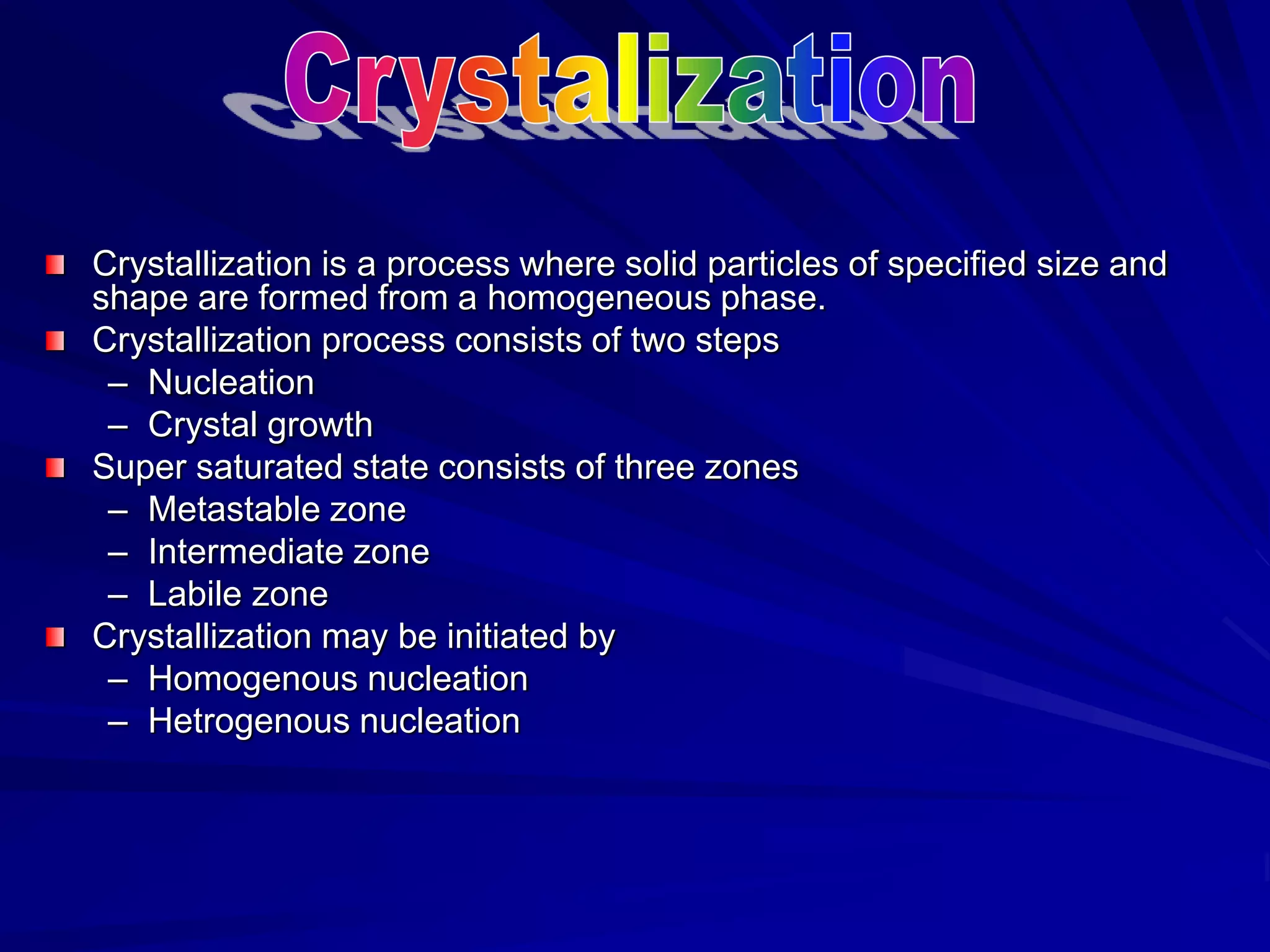 Crystalization

Crystallization is a process where solid particles of specified size and shape are formed from a homogeneous phase.

Crystallization process consists of two steps

– Nucleation

– Crystal growth

Super saturated state consists of three zones

– Metastable zone

– Intermediate zone

– Labile zone

Crystallization may be initiated by

– Homogenous nucleation

– Hetrogenous nucleation